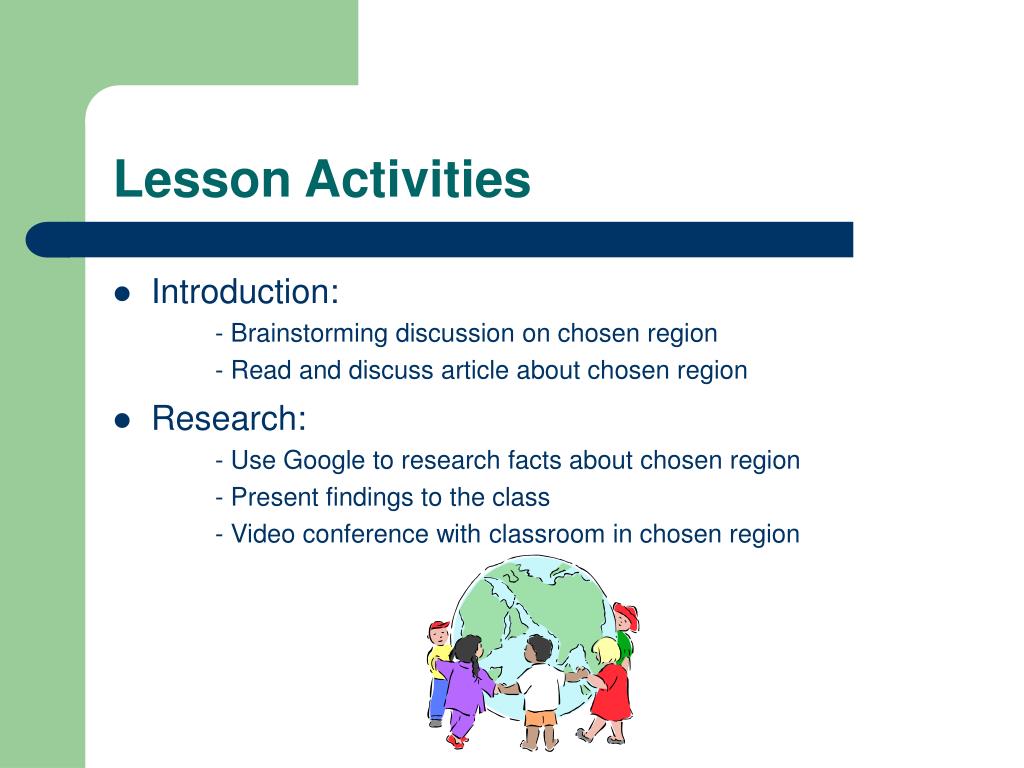 Lesson Activities

- Introduction:
  - Brainstorming discussion on chosen region
  - Read and discuss article about chosen region
- Research:
  - Use Google to research facts about chosen region
  - Present findings to the class
  - Video conference with classroom in chosen region